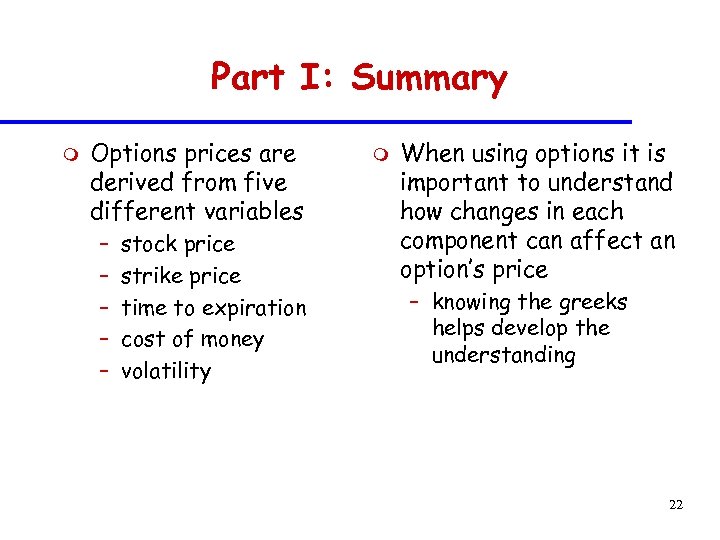 Part I: Summary

Options prices are derived from five different variables
– stock price
– strike price
– time to expiration
– cost of money
– volatility

When using options it is important to understand how changes in each component can affect an option's price
– knowing the greeks helps develop the understanding

22